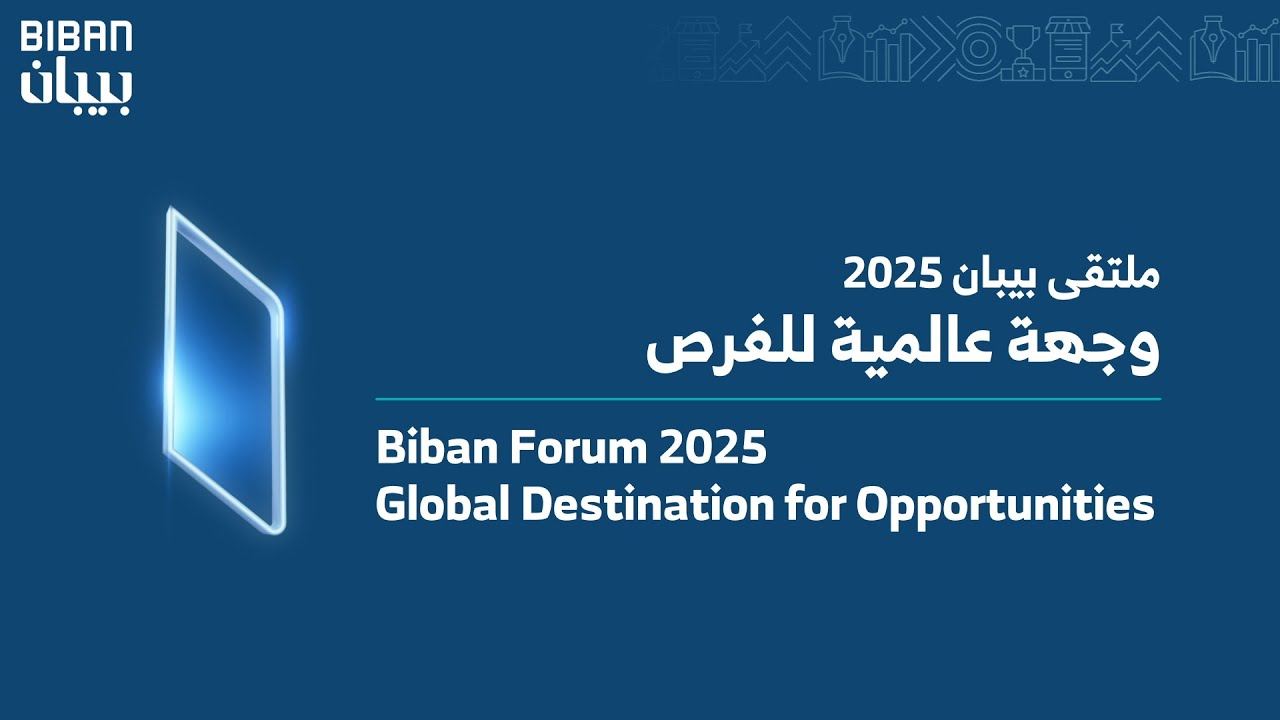 BIBAN
بيبان

ملتقى بيبان 2025
وجهة عالمية للفرص

Biban Forum 2025
Global Destination for Opportunities